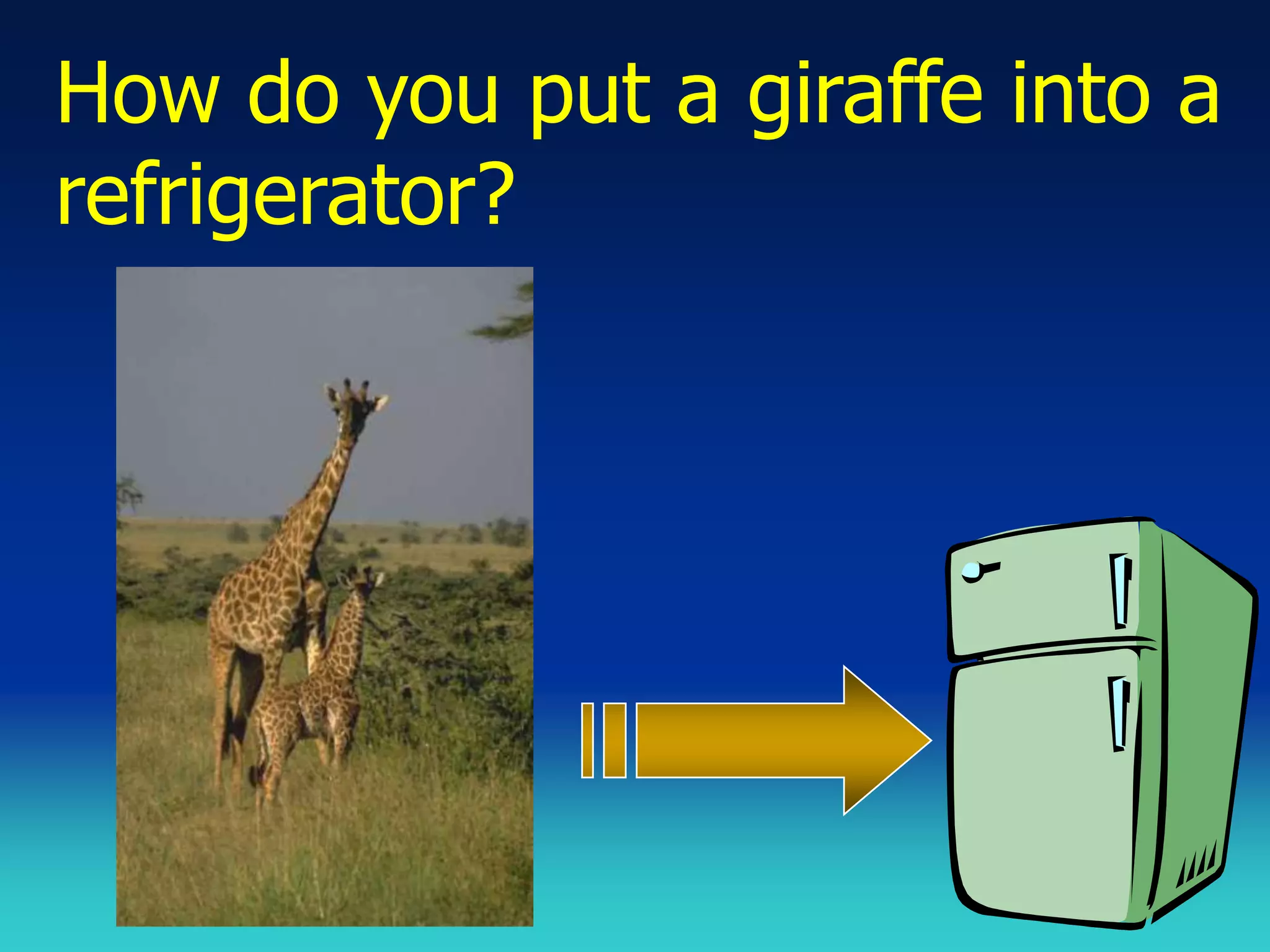 How do you put a giraffe into a refrigerator?